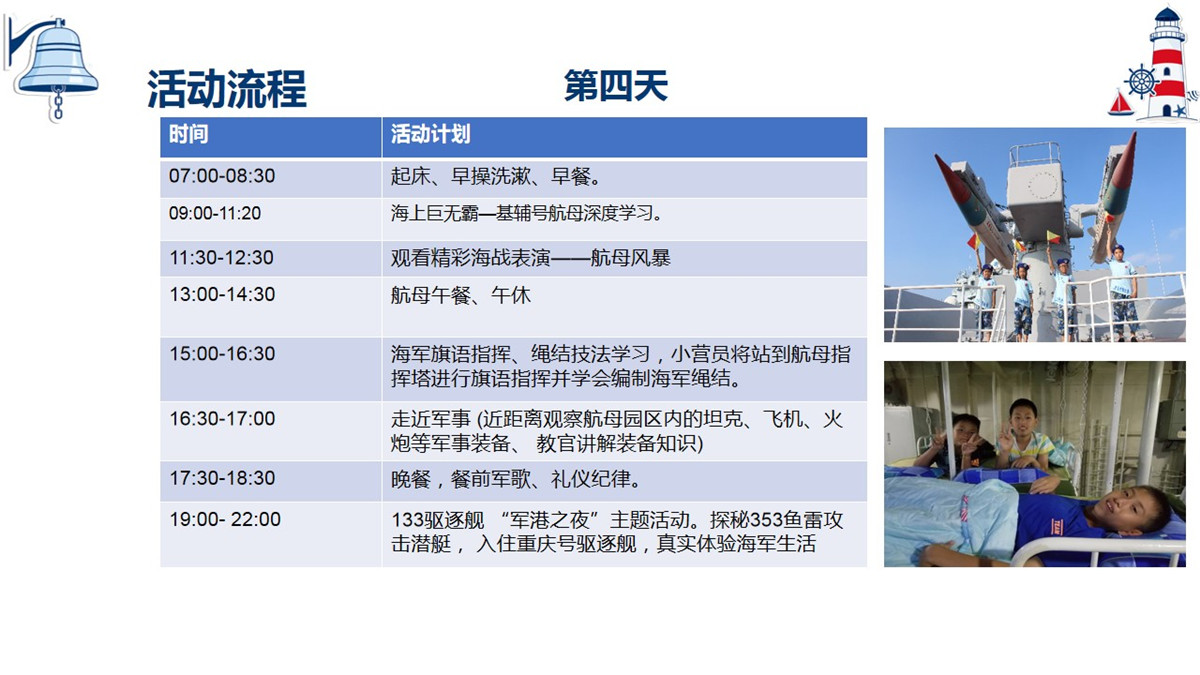 活动流程

第四天

| 时间 | 活动计划 |
|---|---|
| 07:00-08:30 | 起床、早操洗漱、早餐。 |
| 09:00-11:20 | 海上巨无霸—基辅号航母深度学习。 |
| 11:30-12:30 | 观看精彩海战表演——航母风暴 |
| 13:00-14:30 | 航母午餐、午休 |
| 15:00-16:30 | 海军旗语指挥、绳结技法学习，小营员将站到航母指挥塔进行旗语指挥并学会编制海军绳结。 |
| 16:30-17:00 | 走近军事 (近距离观察航母园区内的坦克、飞机、火炮等军事装备、 教官讲解装备知识) |
| 17:30-18:30 | 晚餐，餐前军歌、礼仪纪律。 |
| 19:00- 22:00 | 133驱逐舰 “军港之夜”主题活动。探秘353鱼雷攻击潜艇， 入住重庆号驱逐舰，真实体验海军生活 |